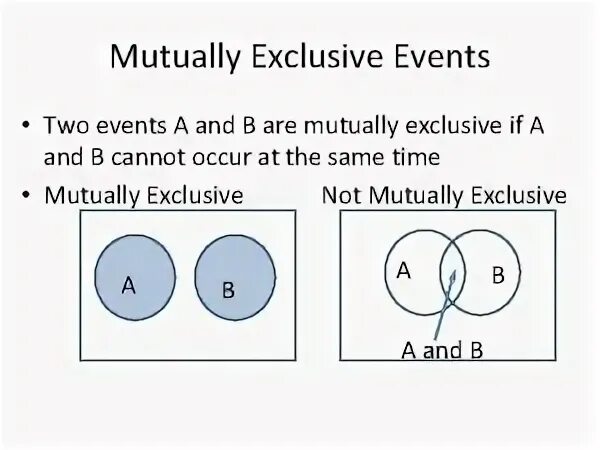 Mutually Exclusive Events

• Two events A and B are mutually exclusive if A and B cannot occur at the same time

• Mutually Exclusive

A

B

Not Mutually Exclusive

A

B

A and B